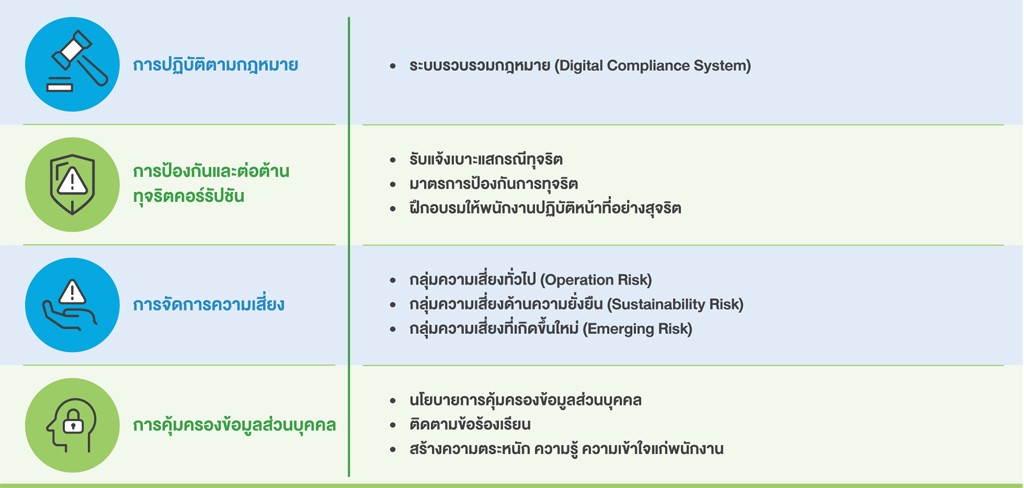 การปฏิบัติตามกฎหมาย

• ระบบรวบรวมกฎหมาย (Digital Compliance System)

การป้องกันและต่อต้านทุจริตคอร์รัปชัน

• รับแจ้งเบาะแสกรณีทุจริต
• มาตรการป้องกันการทุจริต
• ฝึกอบรมให้พนักงานปฏิบัติหน้าที่อย่างสุจริต

การจัดการความเสี่ยง

• กลุ่มความเสี่ยงทั่วไป (Operation Risk)
• กลุ่มความเสี่ยงด้านความยั่งยืน (Sustainability Risk)
• กลุ่มความเสี่ยงที่เกิดขึ้นใหม่ (Emerging Risk)

การคุ้มครองข้อมูลส่วนบุคคล

• นโยบายการคุ้มครองข้อมูลส่วนบุคคล
• ติดตามข้อร้องเรียน
• สร้างความตระหนัก ความรู้ ความเข้าใจแก่พนักงาน